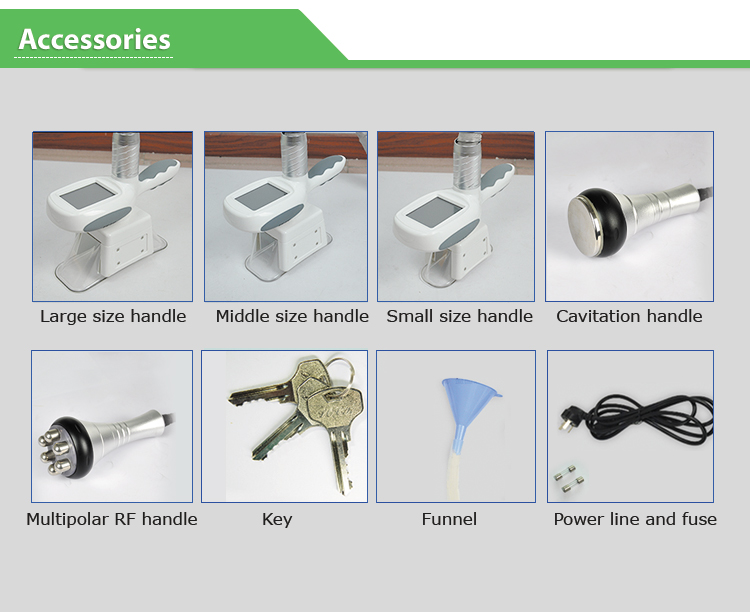 Accessories

Large size handle

Middle size handle

Small size handle

Cavitation handle

Multipolar RF handle

Key

Funnel

Power line and fuse